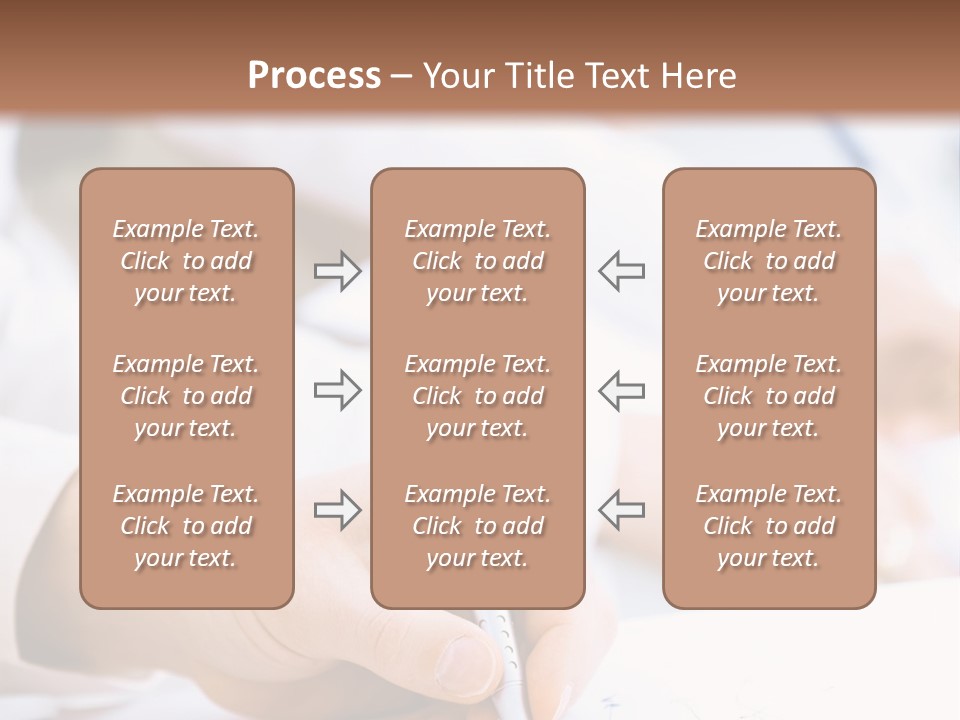 Process – Your Title Text Here

Example Text. Click to add your text.

Example Text. Click to add your text.

Example Text. Click to add your text.

Example Text. Click to add your text.

Example Text. Click to add your text.

Example Text. Click to add your text.

Example Text. Click to add your text.

Example Text. Click to add your text.

Example Text. Click to add your text.